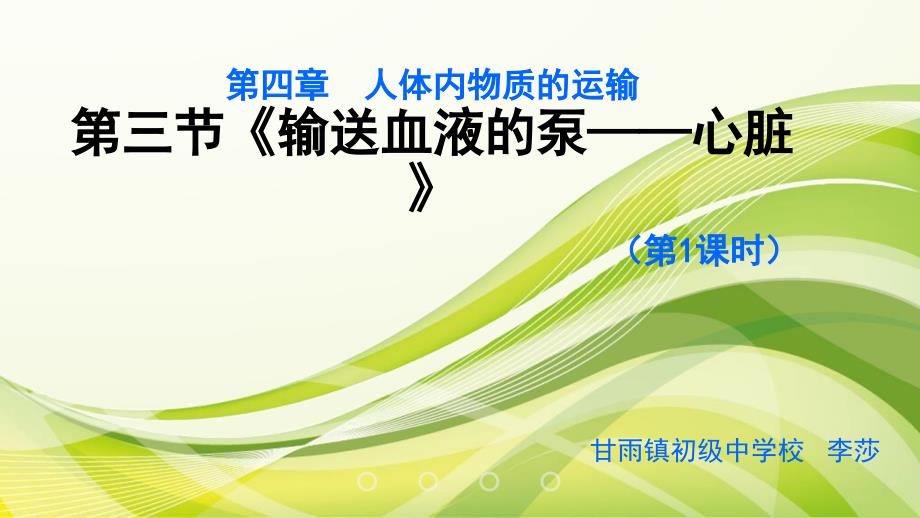 第四章　人体内物质的运输

第三节《输送血液的泵——心脏》

（第1课时）

甘雨镇初级中学校　李莎